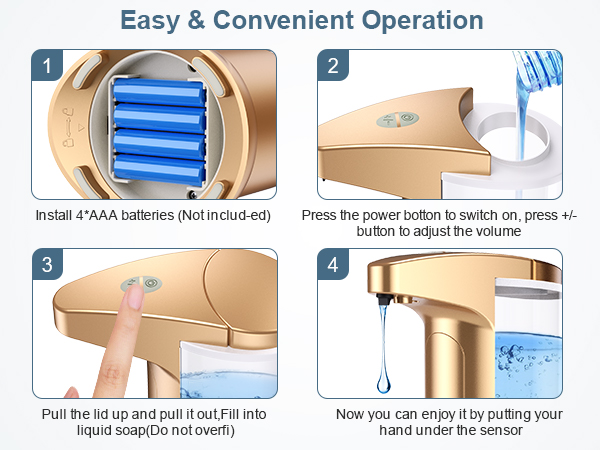 Easy & Convenient Operation

1

Install 4*AAA batteries (Not includ-ed)

2

Press the power botton to switch on, press +/- button to adjust the volume

3

Pull the lid up and pull it out,Fill into liquid soap(Do not overfi)

4

Now you can enjoy it by putting your hand under the sensor